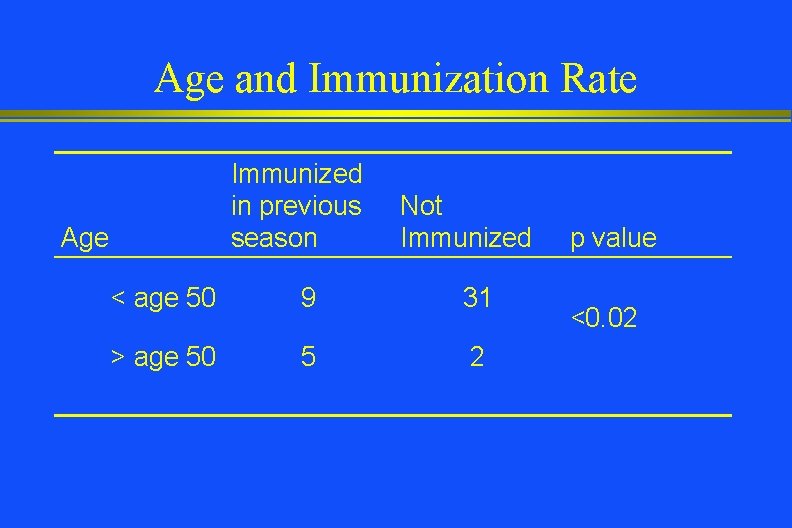 Age and Immunization Rate

| Age | Immunized in previous season | Not Immunized | p value |
|---|---|---|---|
| < age 50 | 9 | 31 | <0.02 |
| > age 50 | 5 | 2 | |